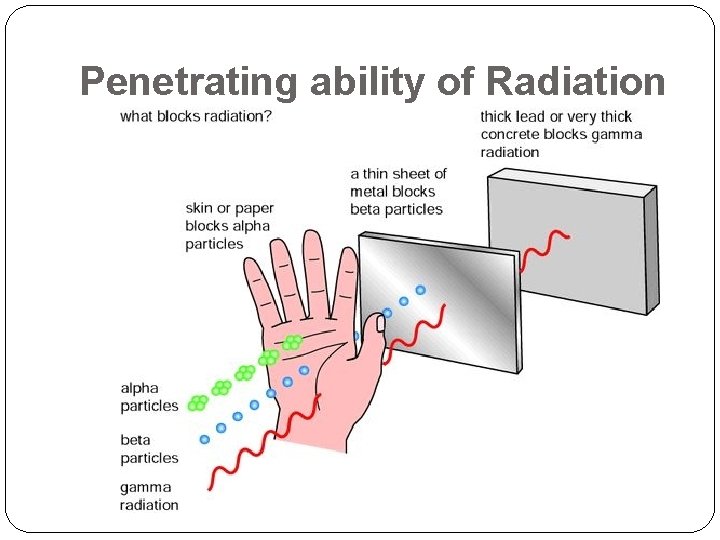 Penetrating ability of Radiation

what blocks radiation?

thick lead or very thick concrete blocks gamma radiation

a thin sheet of metal blocks beta particles

skin or paper blocks alpha particles

alpha particles

beta particles

gamma radiation